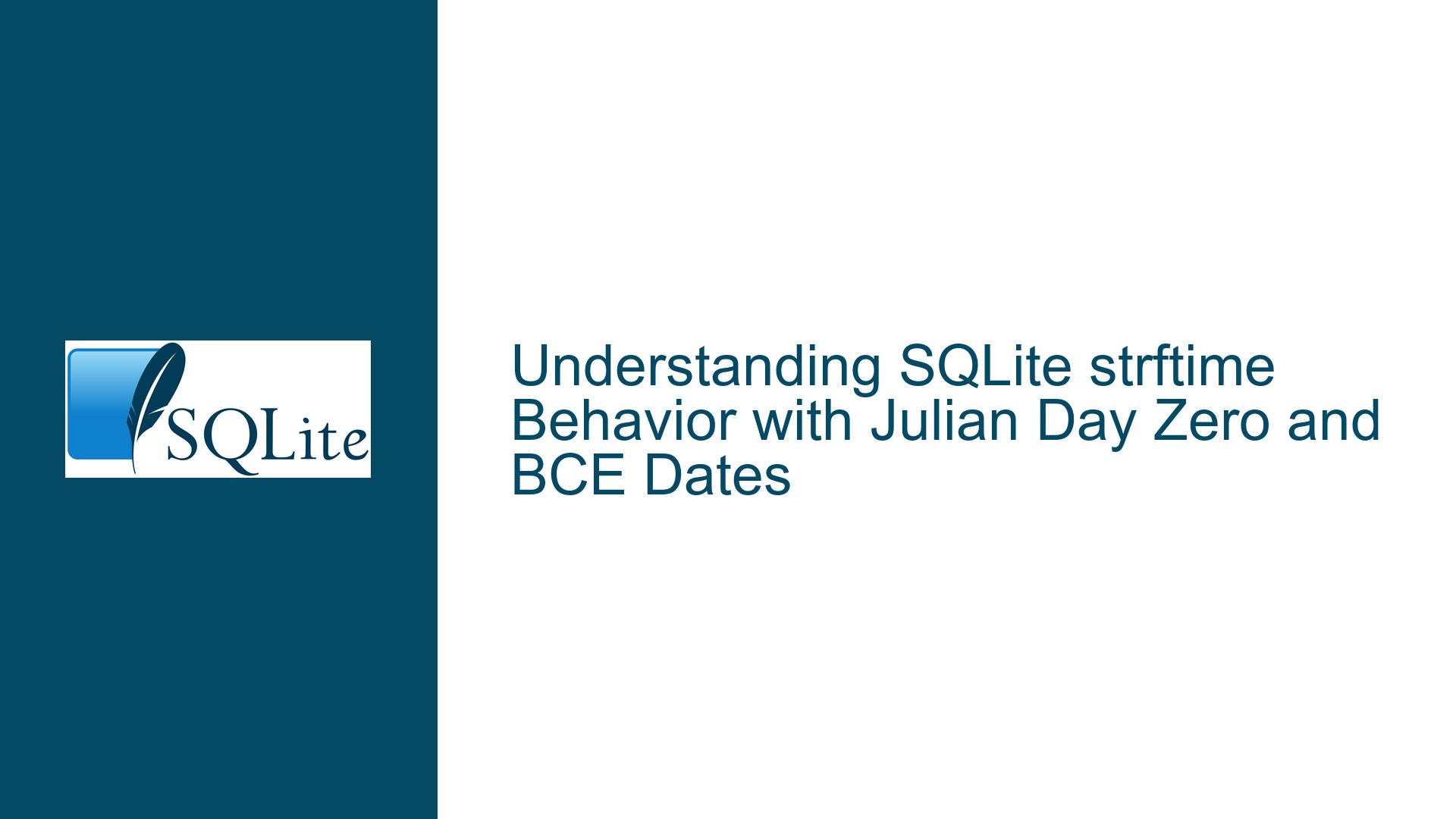 SQLite

Understanding SQLite strftime Behavior with Julian Day Zero and BCE Dates